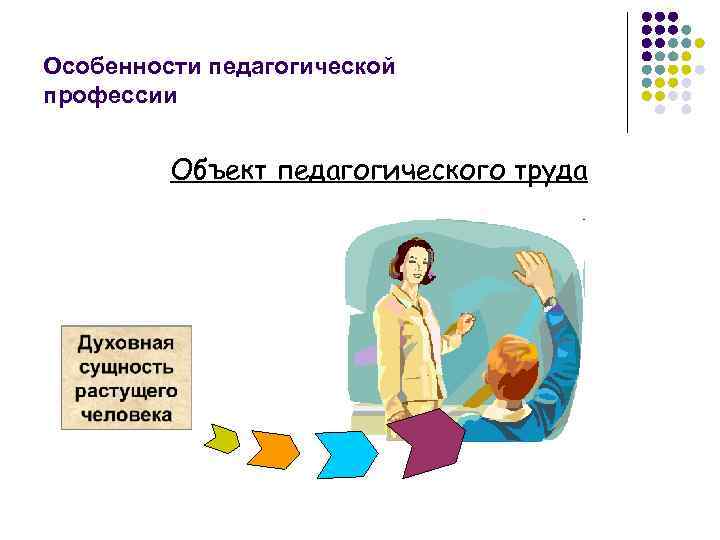 Особенности педагогической профессии

Объект педагогического труда

Духовная сущность растущего человека